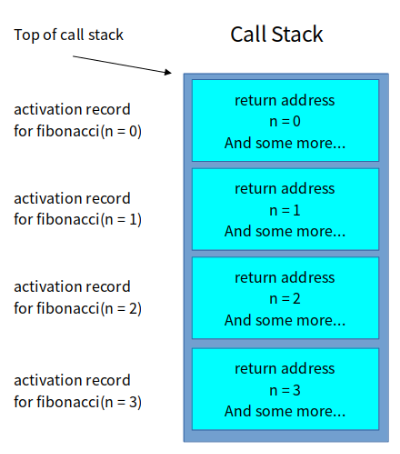 Top of call stack

Call Stack

activation record for fibonacci(n = 0)

return address
n = 0
And some more...

activation record for fibonacci(n = 1)

return address
n = 1
And some more...

activation record for fibonacci(n = 2)

return address
n = 2
And some more...

activation record for fibonacci(n = 3)

return address
n = 3
And some more...